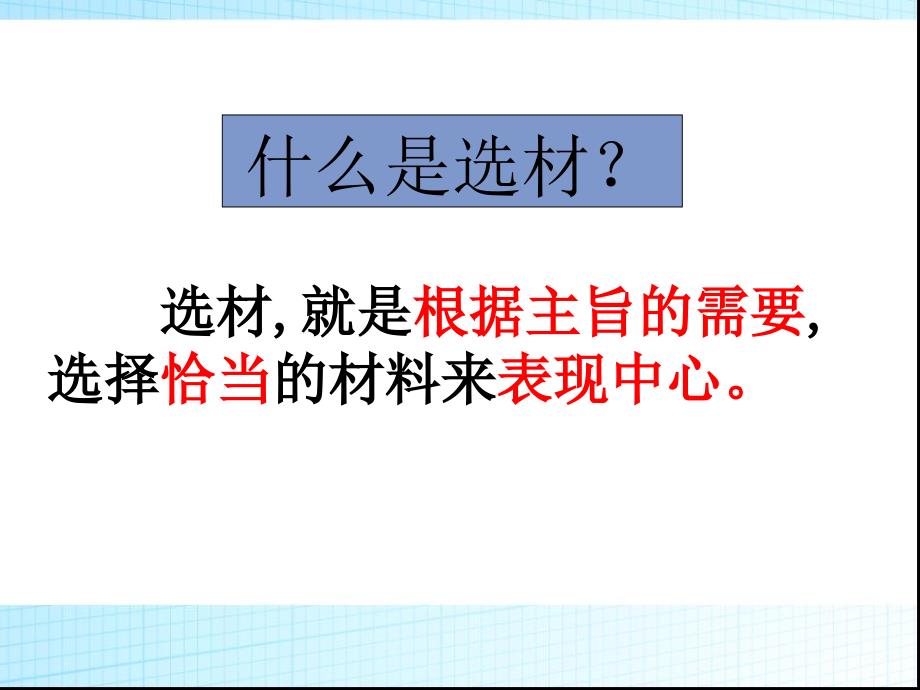 什么是选材？

选材,就是根据主旨的需要,选择恰当的材料来表现中心。